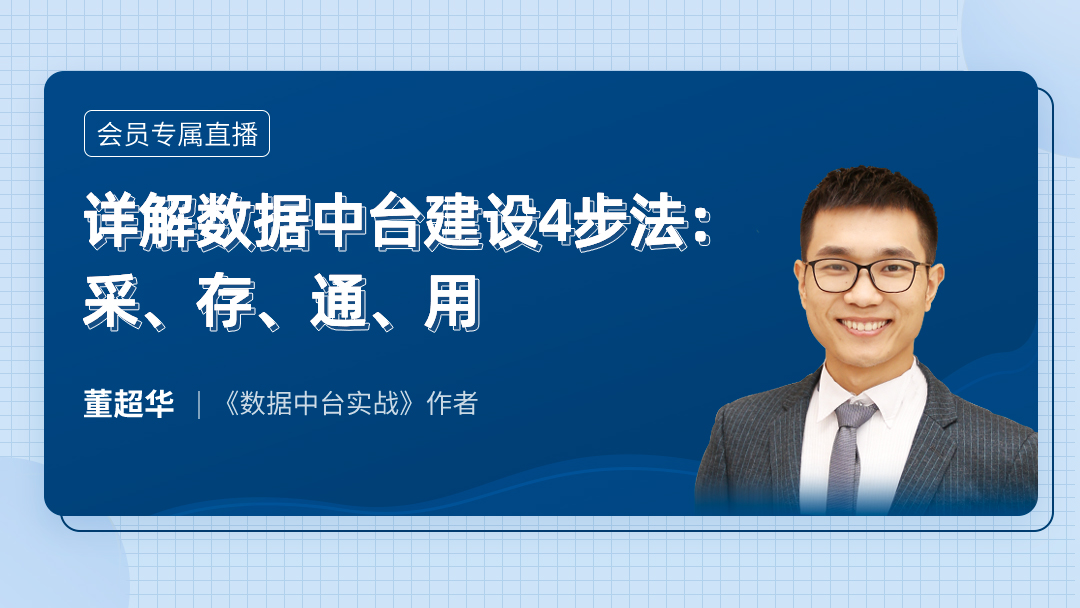 会员专属直播

详解数据中台建设4步法：
采、存、通、用

董超华 | 《数据中台实战》作者